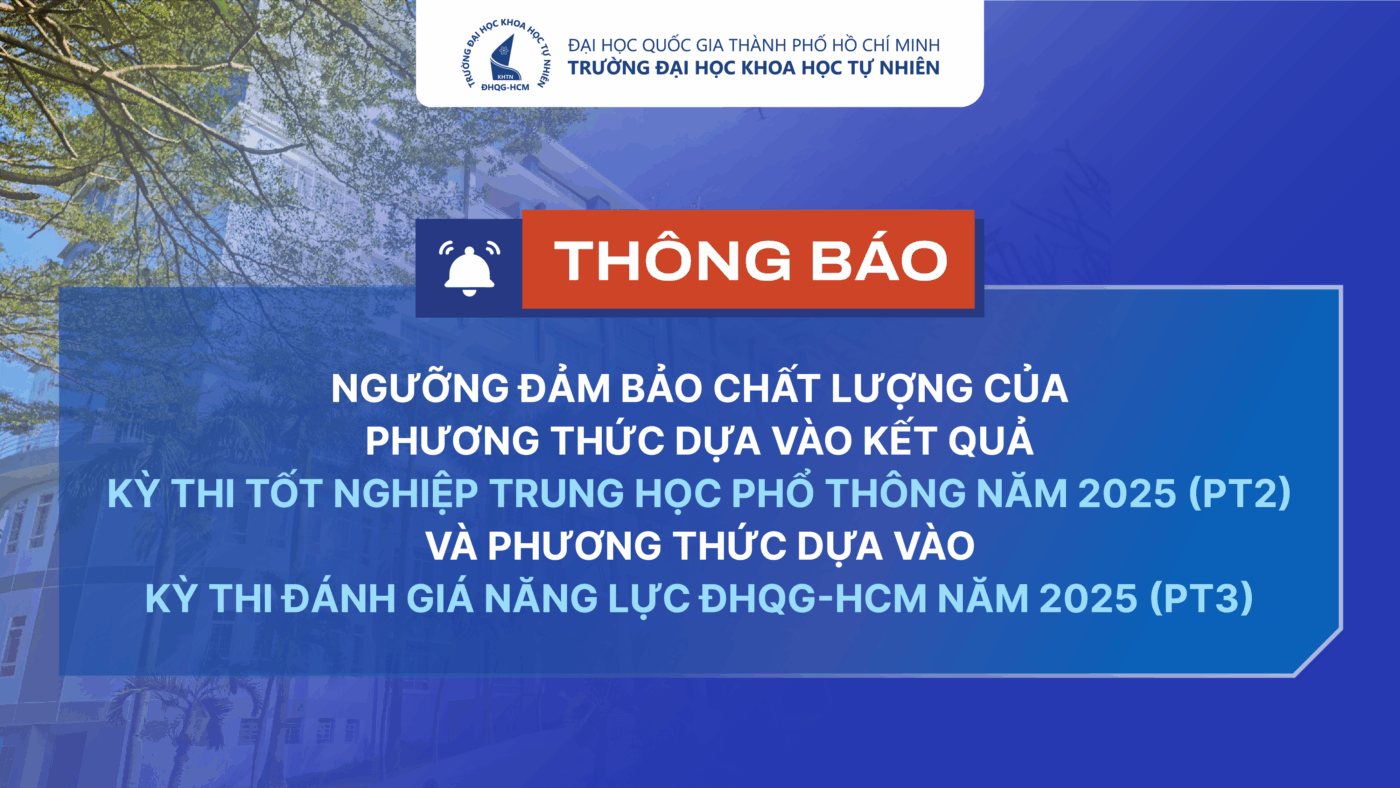 TRƯỜNG ĐẠI HỌC KHOA HỌC TỰ NHIÊN
KHTN
ĐHQG-HCM

ĐẠI HỌC QUỐC GIA THÀNH PHỐ HỒ CHÍ MINH
TRƯỜNG ĐẠI HỌC KHOA HỌC TỰ NHIÊN

THÔNG BÁO

NGƯỠNG ĐẢM BẢO CHẤT LƯỢNG CỦA PHƯƠNG THỨC DỰA VÀO KẾT QUẢ KỲ THI TỐT NGHIỆP TRUNG HỌC PHỔ THÔNG NĂM 2025 (PT2) VÀ PHƯƠNG THỨC DỰA VÀO KỲ THI ĐÁNH GIÁ NĂNG LỰC ĐHQG-HCM NĂM 2025 (PT3)